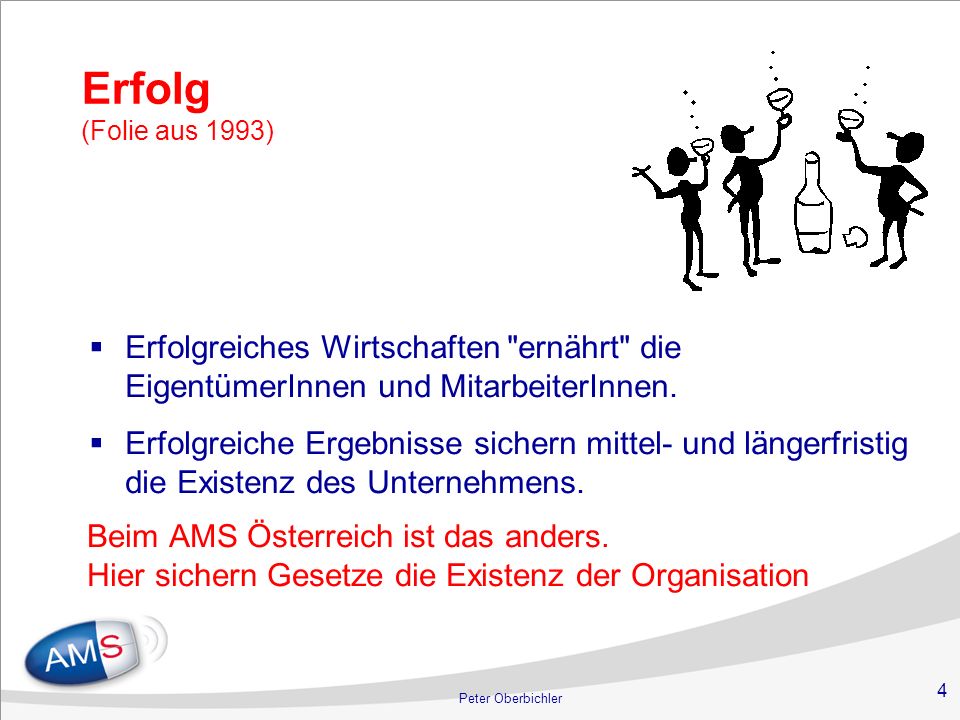 Erfolg
(Folie aus 1993)

▪ Erfolgreiches Wirtschaften "ernährt" die EigentümerInnen und MitarbeiterInnen.

▪ Erfolgreiche Ergebnisse sichern mittel- und längerfristig die Existenz des Unternehmens.

Beim AMS Österreich ist das anders.
Hier sichern Gesetze die Existenz der Organisation

AMS

Peter Oberbichler

4